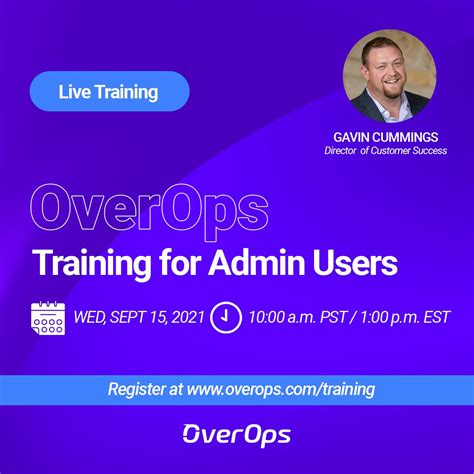 Live Training

GAVIN CUMMINGS
Director of Customer Success

OverOps
Training for Admin Users

WED, SEPT 15, 2021 10:00 a.m. PST / 1:00 p.m. EST

Register at www.overops.com/training

OverOps